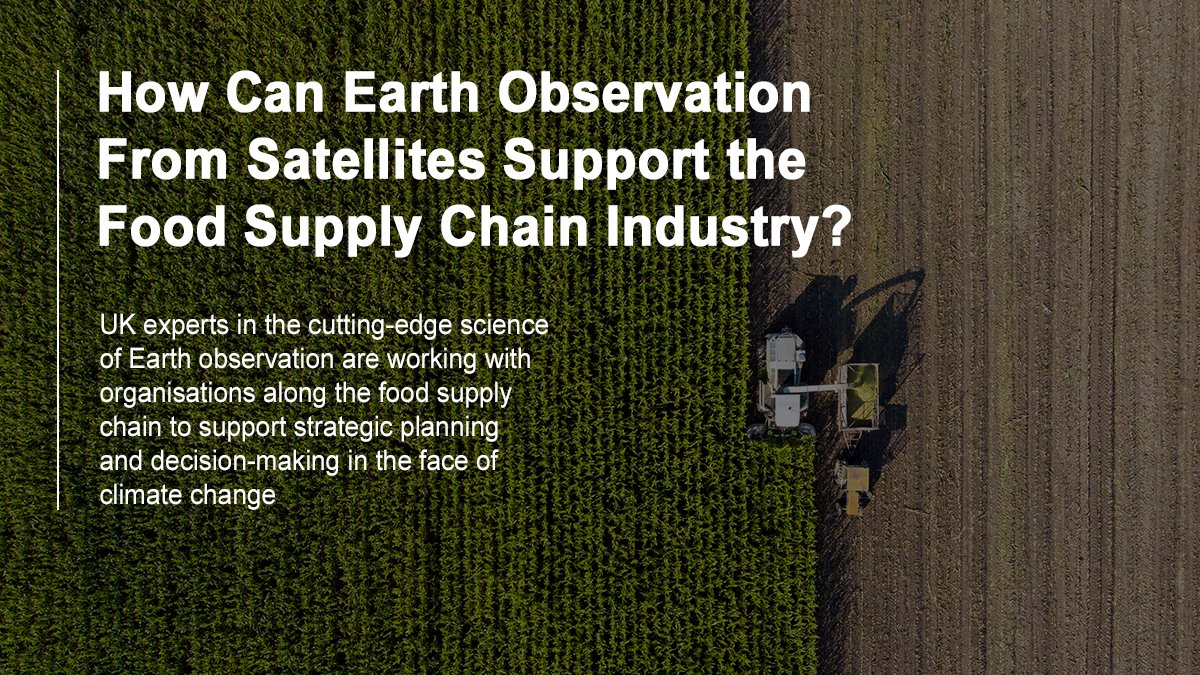 How Can Earth Observation From Satellites Support the Food Supply Chain Industry?

UK experts in the cutting-edge science of Earth observation are working with organisations along the food supply chain to support strategic planning and decision-making in the face of climate change